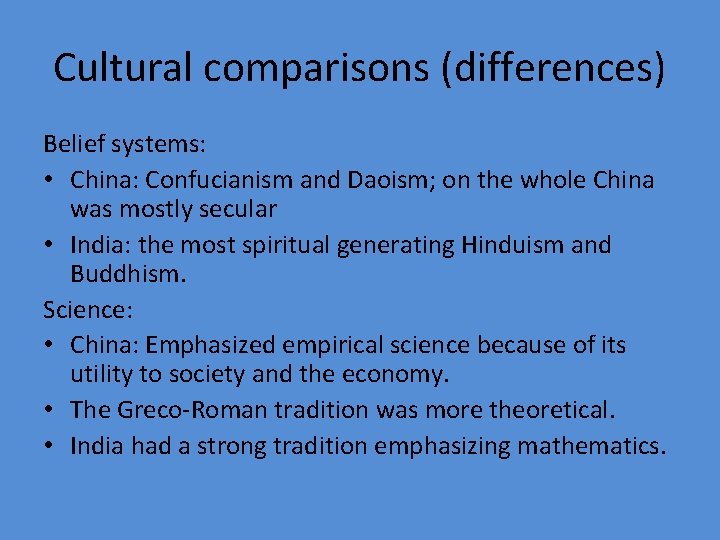 Cultural comparisons (differences)

Belief systems:

• China: Confucianism and Daoism; on the whole China was mostly secular

• India: the most spiritual generating Hinduism and Buddhism.

Science:

• China: Emphasized empirical science because of its utility to society and the economy.

• The Greco-Roman tradition was more theoretical.

• India had a strong tradition emphasizing mathematics.